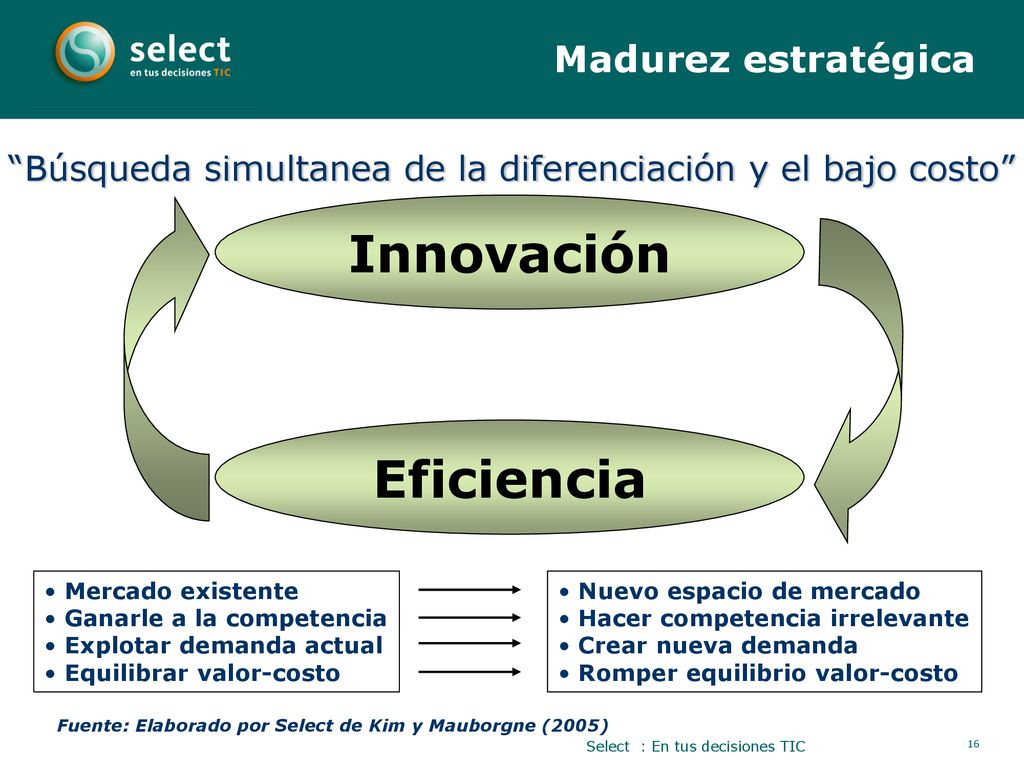 select
en tus decisiones TIC

Madurez estratégica

“Búsqueda simultanea de la diferenciación y el bajo costo”

Innovación

Eficiencia

• Mercado existente
• Ganarle a la competencia
• Explotar demanda actual
• Equilibrar valor-costo

• Nuevo espacio de mercado
• Hacer competencia irrelevante
• Crear nueva demanda
• Romper equilibrio valor-costo

Fuente: Elaborado por Select de Kim y Mauborgne (2005)

Select : En tus decisiones TIC

16